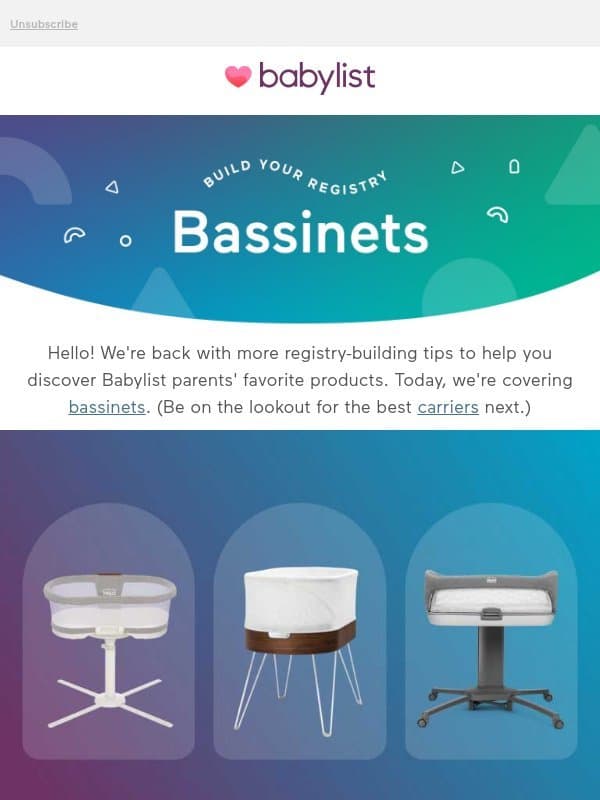 Unsubscribe

babylist

BUILD YOUR REGISTRY

Bassinets

Hello! We're back with more registry-building tips to help you discover Babylist parents' favorite products. Today, we're covering bassinets. (Be on the lookout for the best carriers next.)